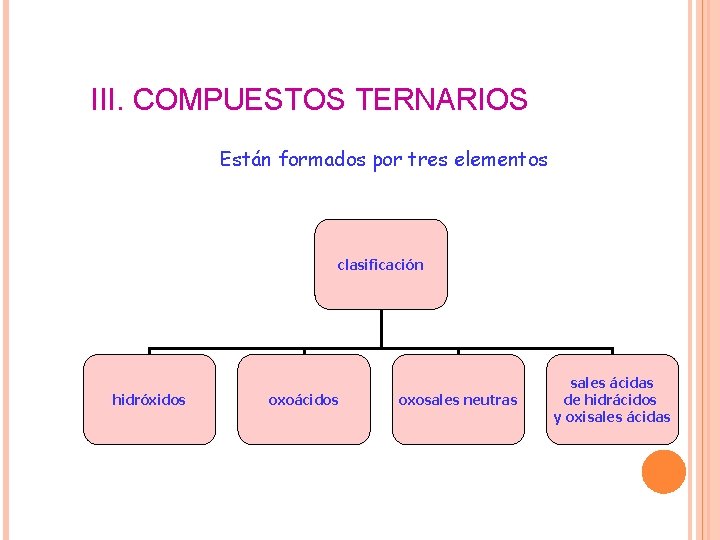 III. COMPUESTOS TERNARIOS

Están formados por tres elementos

clasificación

hidróxidos

oxoácidos

oxosales neutras

sales ácidas
de hidrácidos
y oxisales ácidas